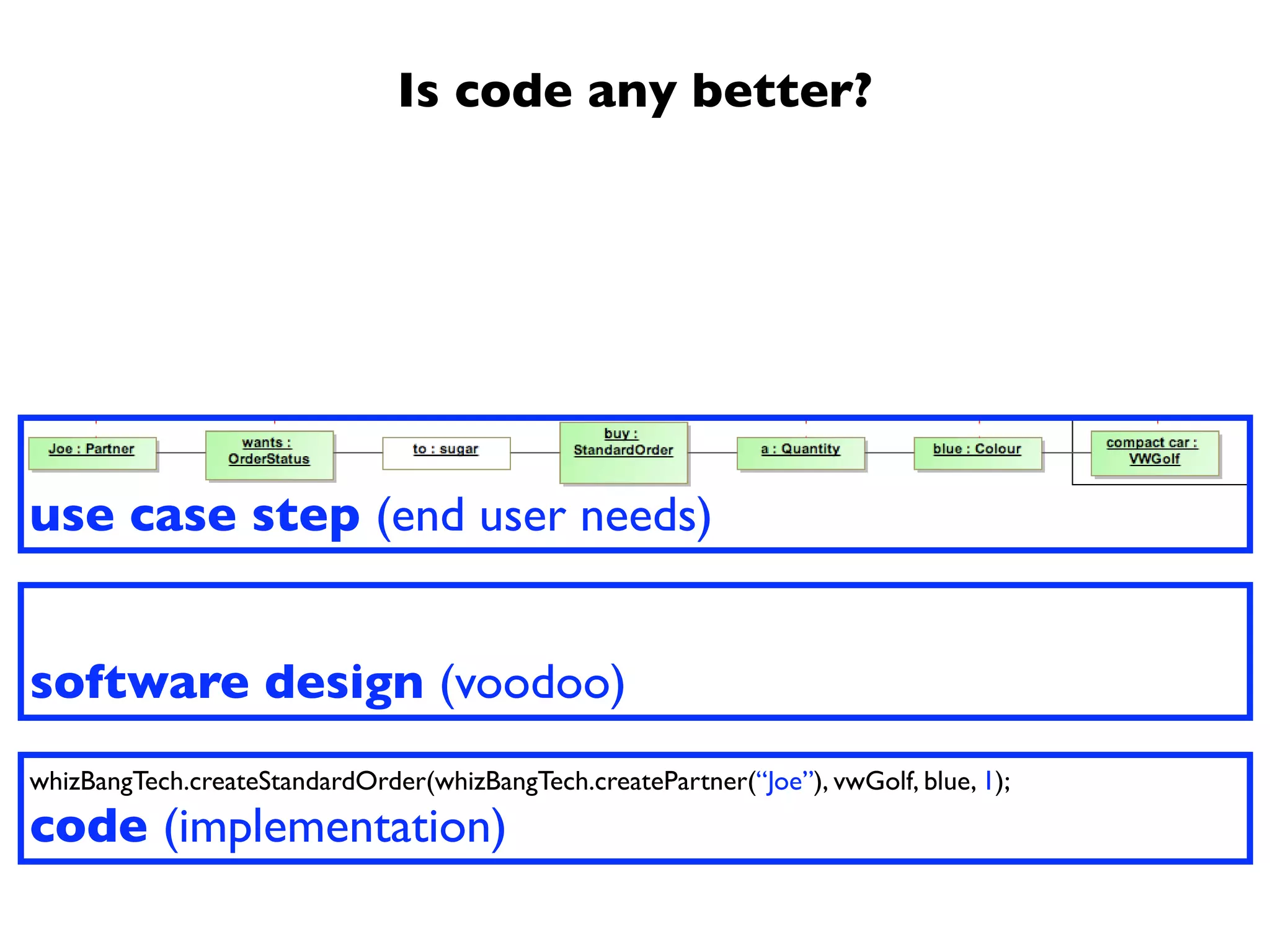 Is code any better?

Joe : Partner

wants : OrderStatus

to : sugar

buy : StandardOrder

a : Quantity

blue : Colour

compact car : VWGolf

use case step (end user needs)

software design (voodoo)

whizBangTech.createStandardOrder(whizBangTech.createPartner(“Joe”), vwGolf, blue, 1);

code (implementation)